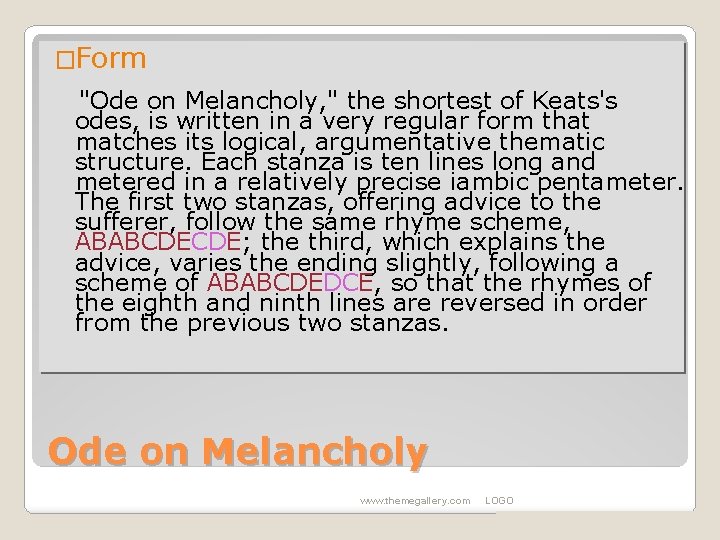 □Form

"Ode on Melancholy," the shortest of Keats's odes, is written in a very regular form that matches its logical, argumentative thematic structure. Each stanza is ten lines long and metered in a relatively precise iambic pentameter. The first two stanzas, offering advice to the sufferer, follow the same rhyme scheme, ABABCDECDE; the third, which explains the advice, varies the ending slightly, following a scheme of ABABCDEDCE, so that the rhymes of the eighth and ninth lines are reversed in order from the previous two stanzas.

Ode on Melancholy

www.themegallery.com LOGO